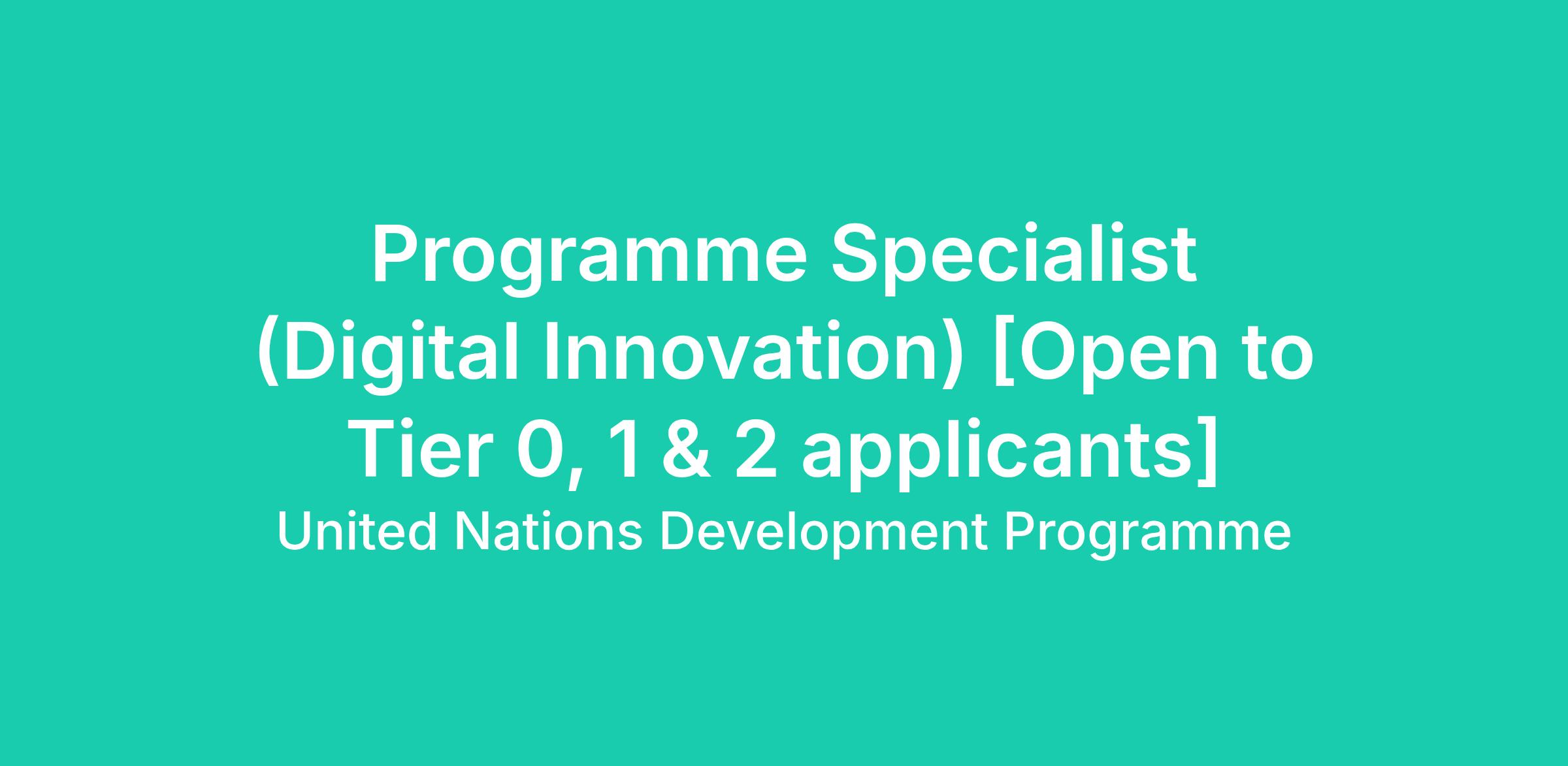 Programme Specialist (Digital Innovation) [Open to Tier 0, 1 & 2 applicants]

United Nations Development Programme